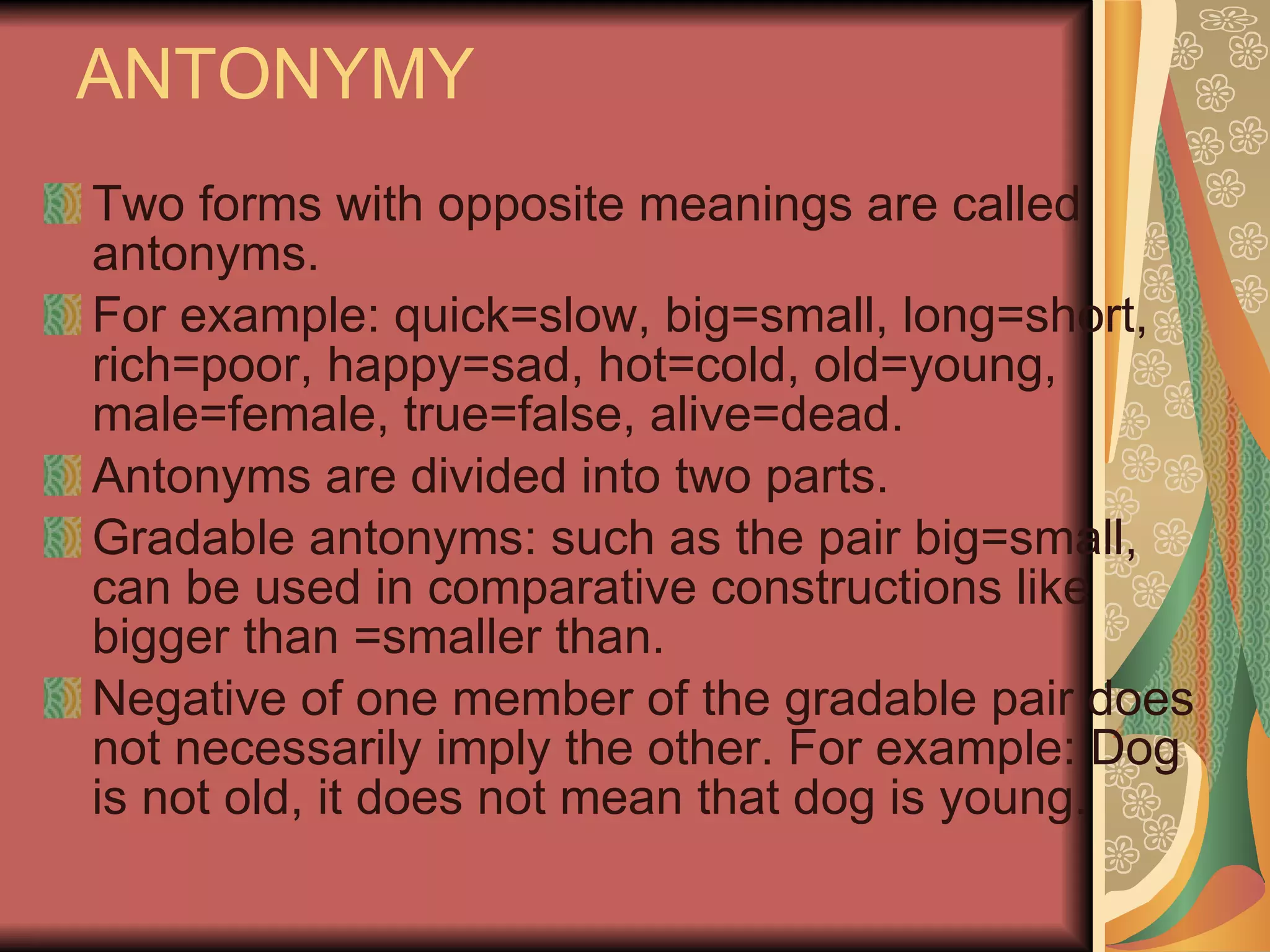 ANTONYMY

Two forms with opposite meanings are called antonyms.

For example: quick=slow, big=small, long=short, rich=poor, happy=sad, hot=cold, old=young, male=female, true=false, alive=dead.

Antonyms are divided into two parts.

Gradable antonyms: such as the pair big=small, can be used in comparative constructions like bigger than =smaller than.

Negative of one member of the gradable pair does not necessarily imply the other. For example: Dog is not old, it does not mean that dog is young.